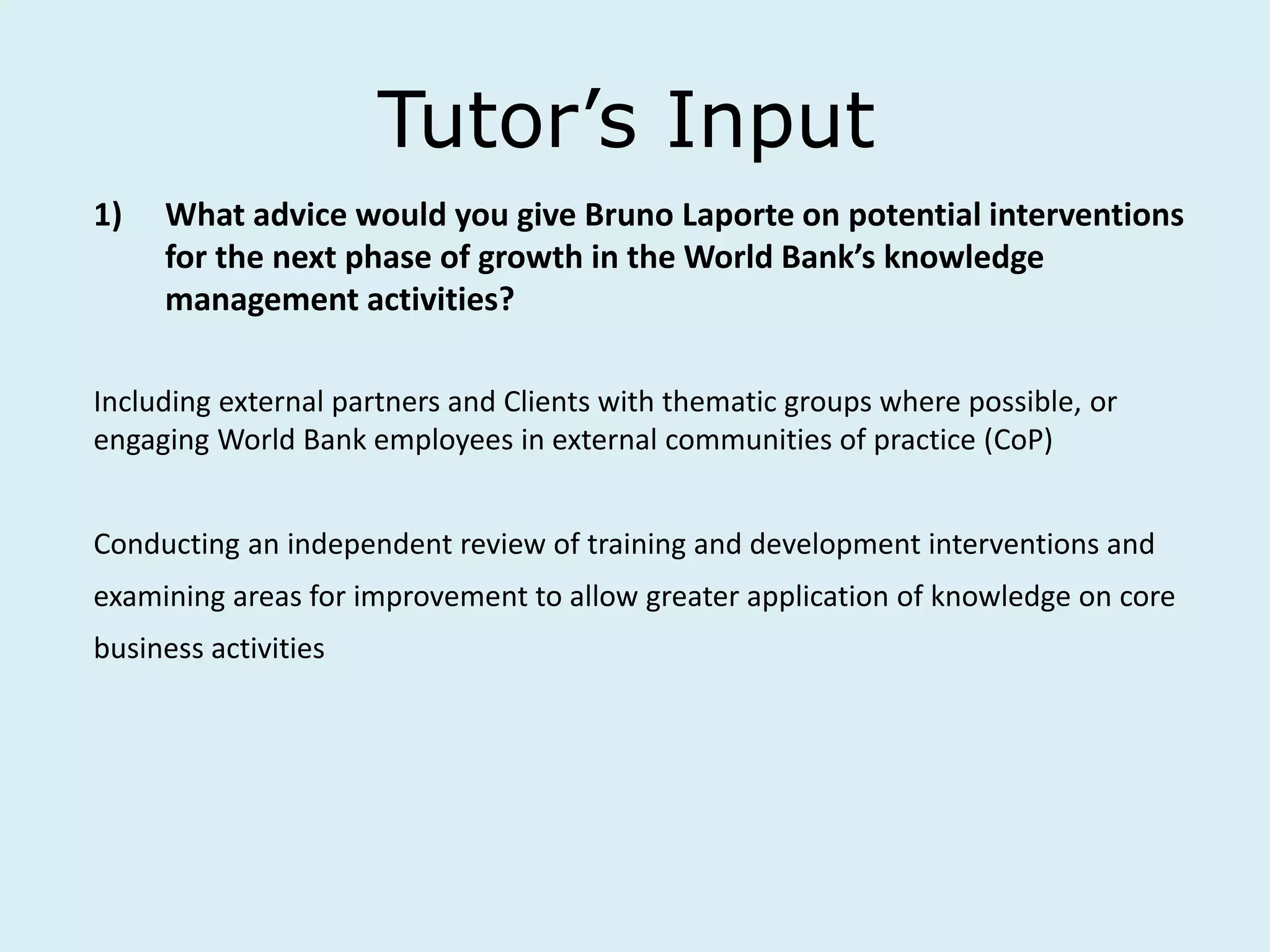 Tutor’s Input

1) What advice would you give Bruno Laporte on potential interventions for the next phase of growth in the World Bank’s knowledge management activities?

Including external partners and Clients with thematic groups where possible, or engaging World Bank employees in external communities of practice (CoP)

Conducting an independent review of training and development interventions and examining areas for improvement to allow greater application of knowledge on core business activities